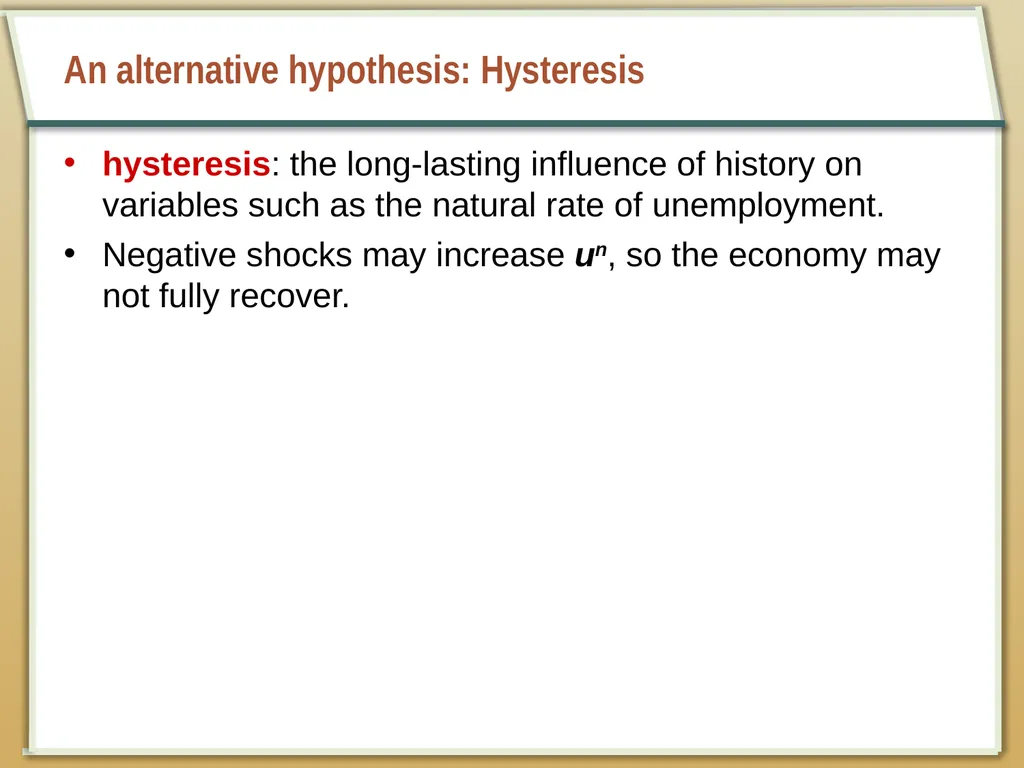 An alternative hypothesis: Hysteresis

• hysteresis: the long-lasting influence of history on variables such as the natural rate of unemployment.

• Negative shocks may increase $u^n$, so the economy may not fully recover.